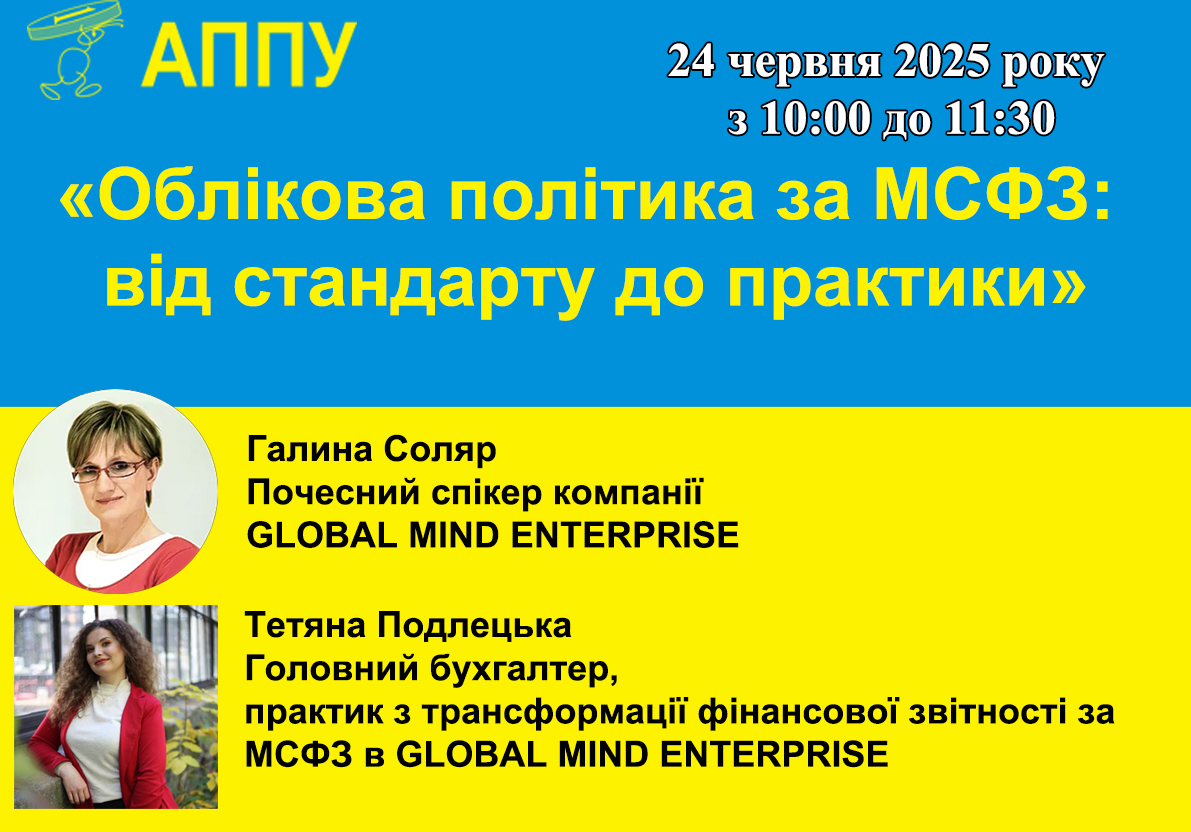 АППУ

24 червня 2025 року
з 10:00 до 11:30

«Облікова політика за МСФЗ: від стандарту до практики»

Галина Соляр
Почесний спікер компанії
GLOBAL MIND ENTERPRISE

Тетяна Подлецька
Головний бухгалтер,
практик з трансформації фінансової звітності за МСФЗ в GLOBAL MIND ENTERPRISE